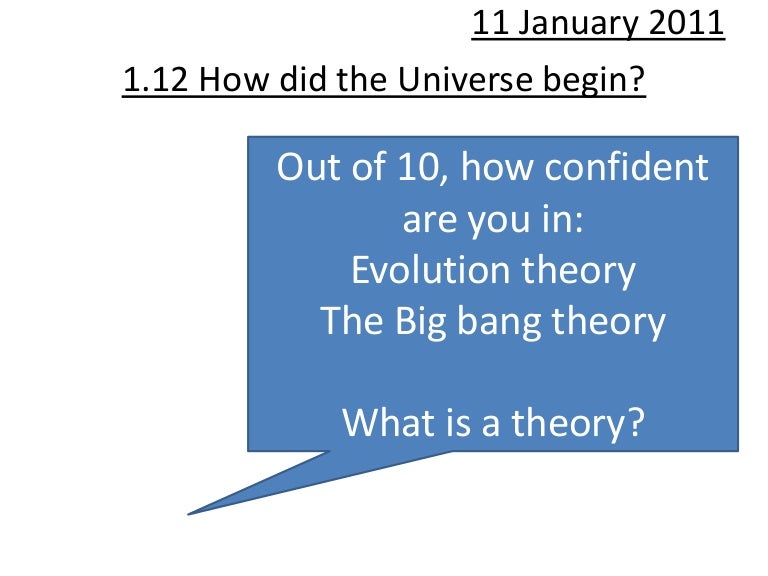 11 January 2011

1.12 How did the Universe begin?

Out of 10, how confident are you in:
Evolution theory
The Big bang theory

What is a theory?